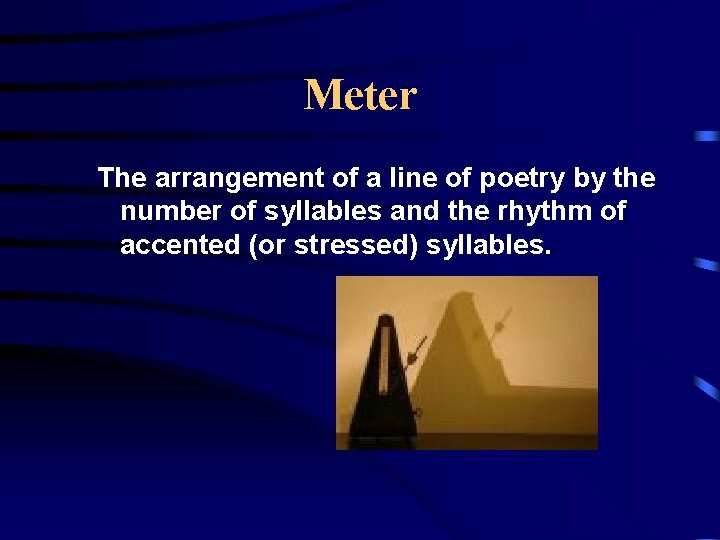 Meter

The arrangement of a line of poetry by the number of syllables and the rhythm of accented (or stressed) syllables.